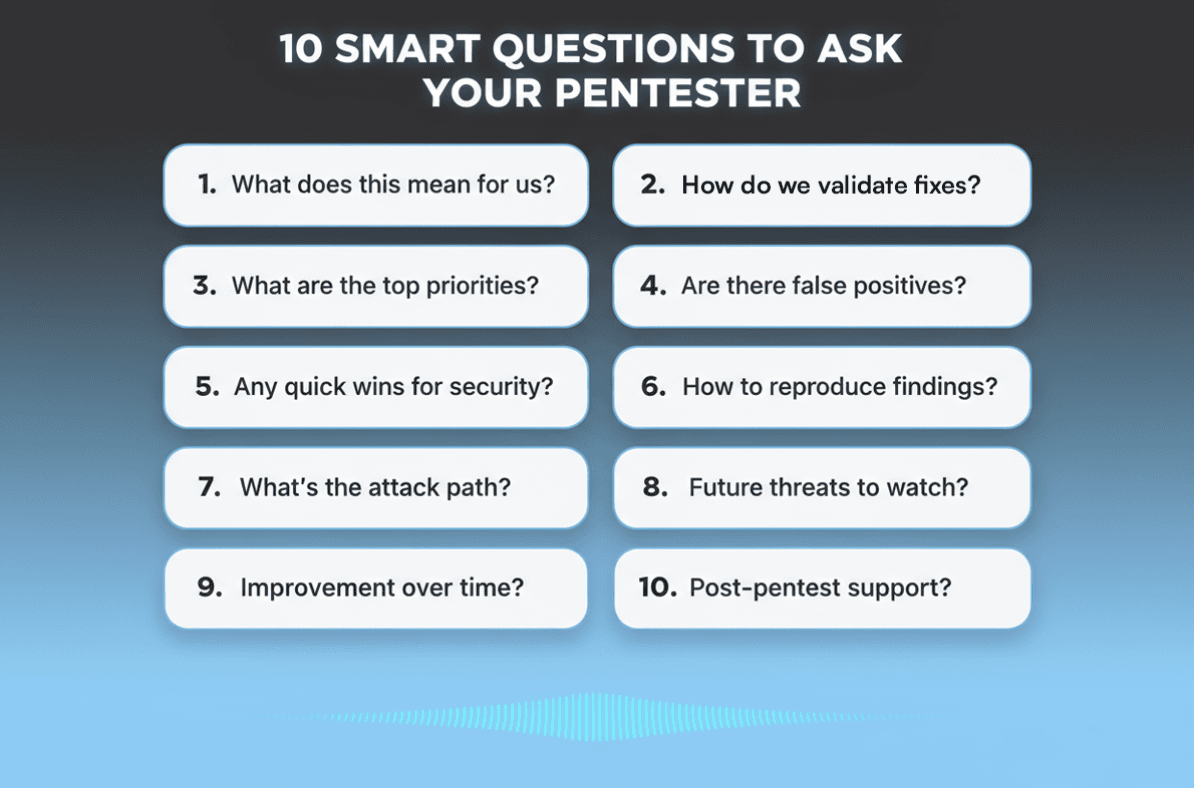 10 SMART QUESTIONS TO ASK YOUR PENTESTER

1. What does this mean for us?

2. How do we validate fixes?

3. What are the top priorities?

4. Are there false positives?

5. Any quick wins for security?

6. How to reproduce findings?

7. What's the attack path?

8. Future threats to watch?

9. Improvement over time?

10. Post-pentest support?